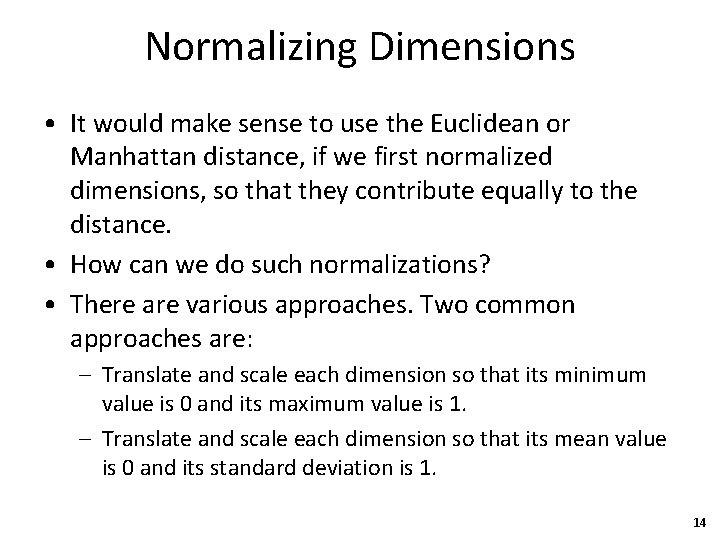 Normalizing Dimensions

• It would make sense to use the Euclidean or Manhattan distance, if we first normalized dimensions, so that they contribute equally to the distance.

• How can we do such normalizations?

• There are various approaches. Two common approaches are:
– Translate and scale each dimension so that its minimum value is 0 and its maximum value is 1.
– Translate and scale each dimension so that its mean value is 0 and its standard deviation is 1.

14